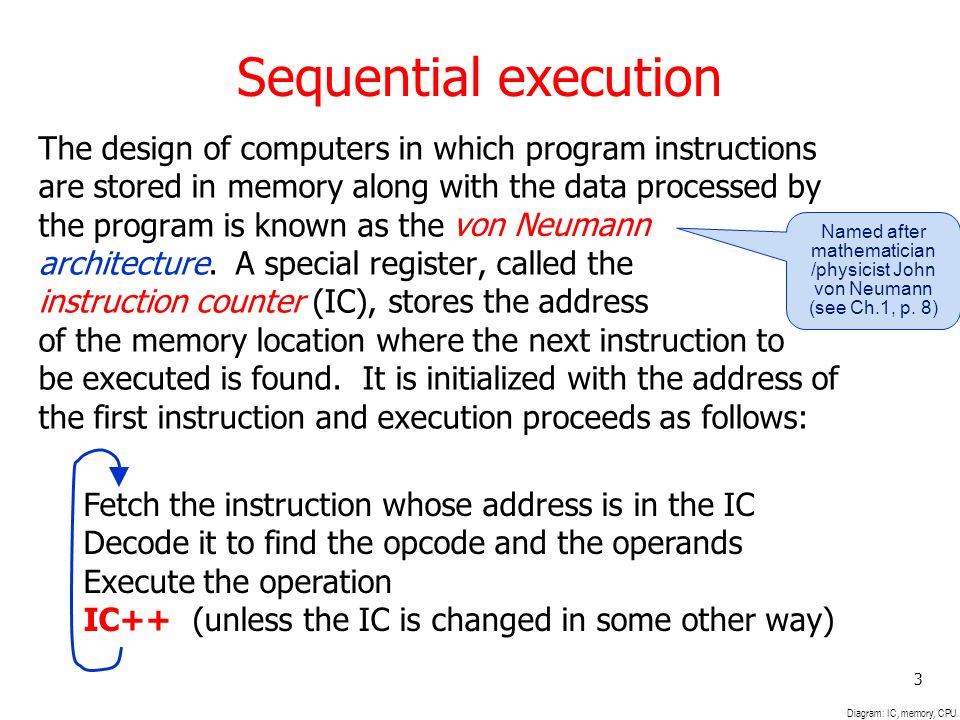 Sequential execution

The design of computers in which program instructions are stored in memory along with the data processed by the program is known as the von Neumann architecture. A special register, called the instruction counter (IC), stores the address of the memory location where the next instruction to be executed is found. It is initialized with the address of the first instruction and execution proceeds as follows:

Named after mathematician /physicist John von Neumann (see Ch.1, p. 8)

Fetch the instruction whose address is in the IC
Decode it to find the opcode and the operands
Execute the operation
IC++ (unless the IC is changed in some other way)

3

Diagram: IC, memory, CPU